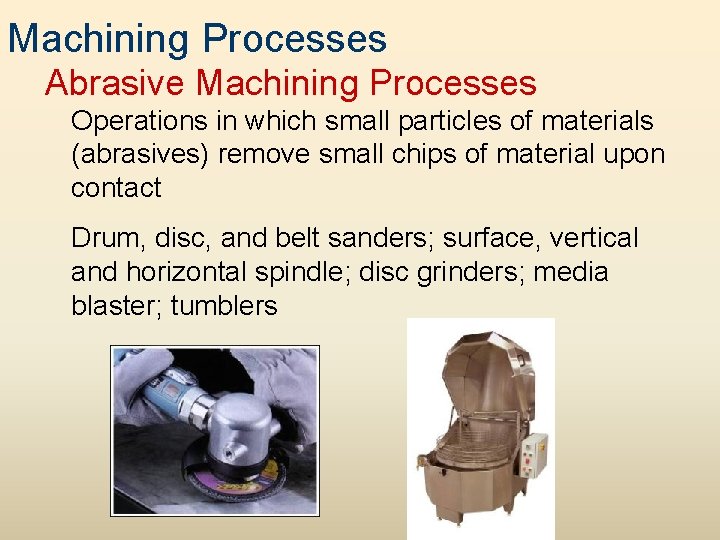 Machining Processes

Abrasive Machining Processes

Operations in which small particles of materials (abrasives) remove small chips of material upon contact

Drum, disc, and belt sanders; surface, vertical and horizontal spindle; disc grinders; media blaster; tumblers